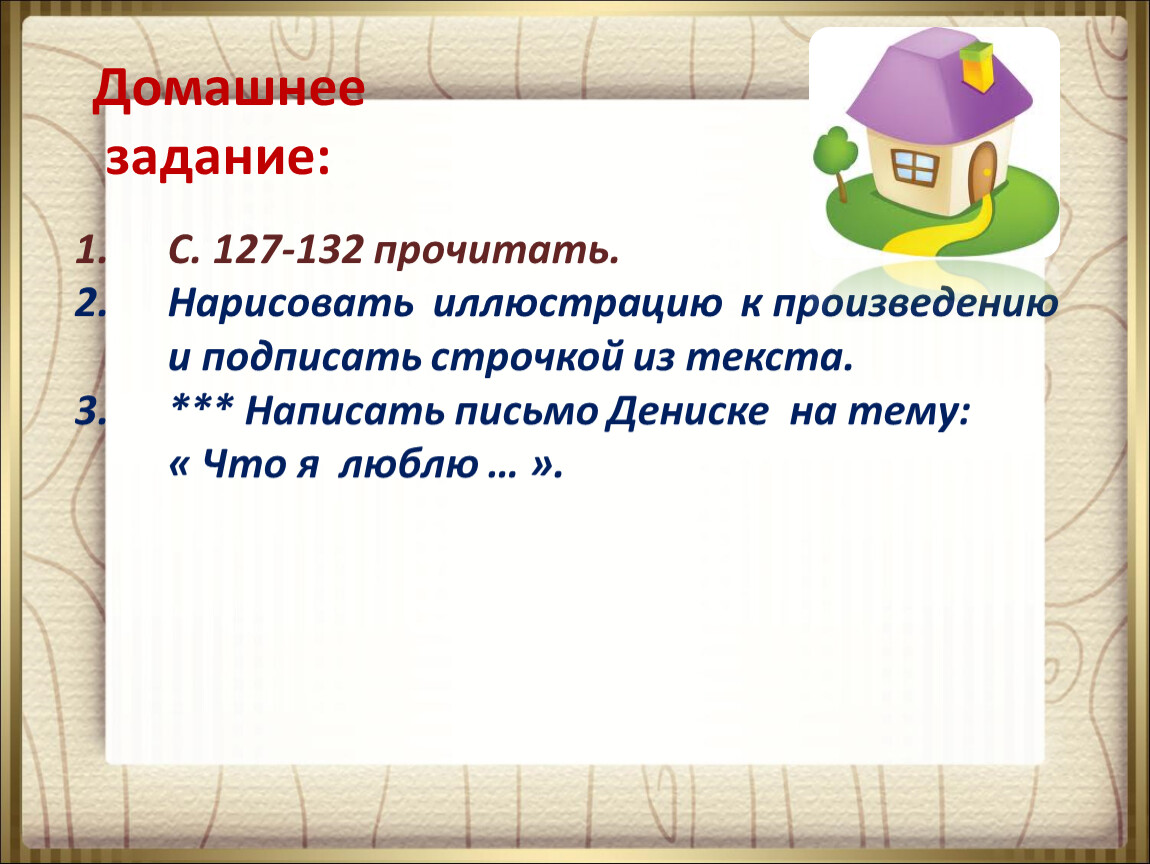 Домашнее задание:

1. С. 127-132 прочитать.
2. Нарисовать иллюстрацию к произведению и подписать строчкой из текста.
3. *** Написать письмо Дениске на тему: « Что я люблю … ».